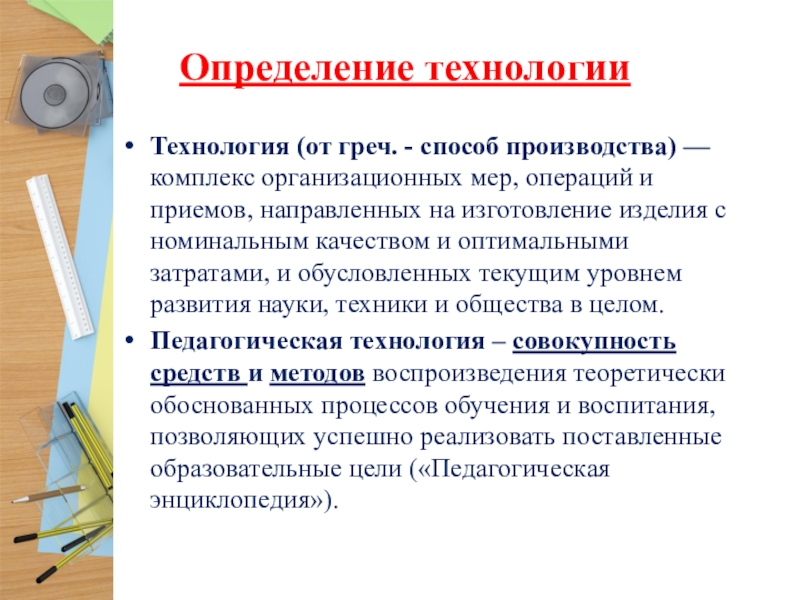 Определение технологии

• Технология (от греч. - способ производства) — комплекс организационных мер, операций и приемов, направленных на изготовление изделия с номинальным качеством и оптимальными затратами, и обусловленных текущим уровнем развития науки, техники и общества в целом.

• Педагогическая технология – совокупность средств и методов воспроизведения теоретически обоснованных процессов обучения и воспитания, позволяющих успешно реализовать поставленные образовательные цели («Педагогическая энциклопедия»).